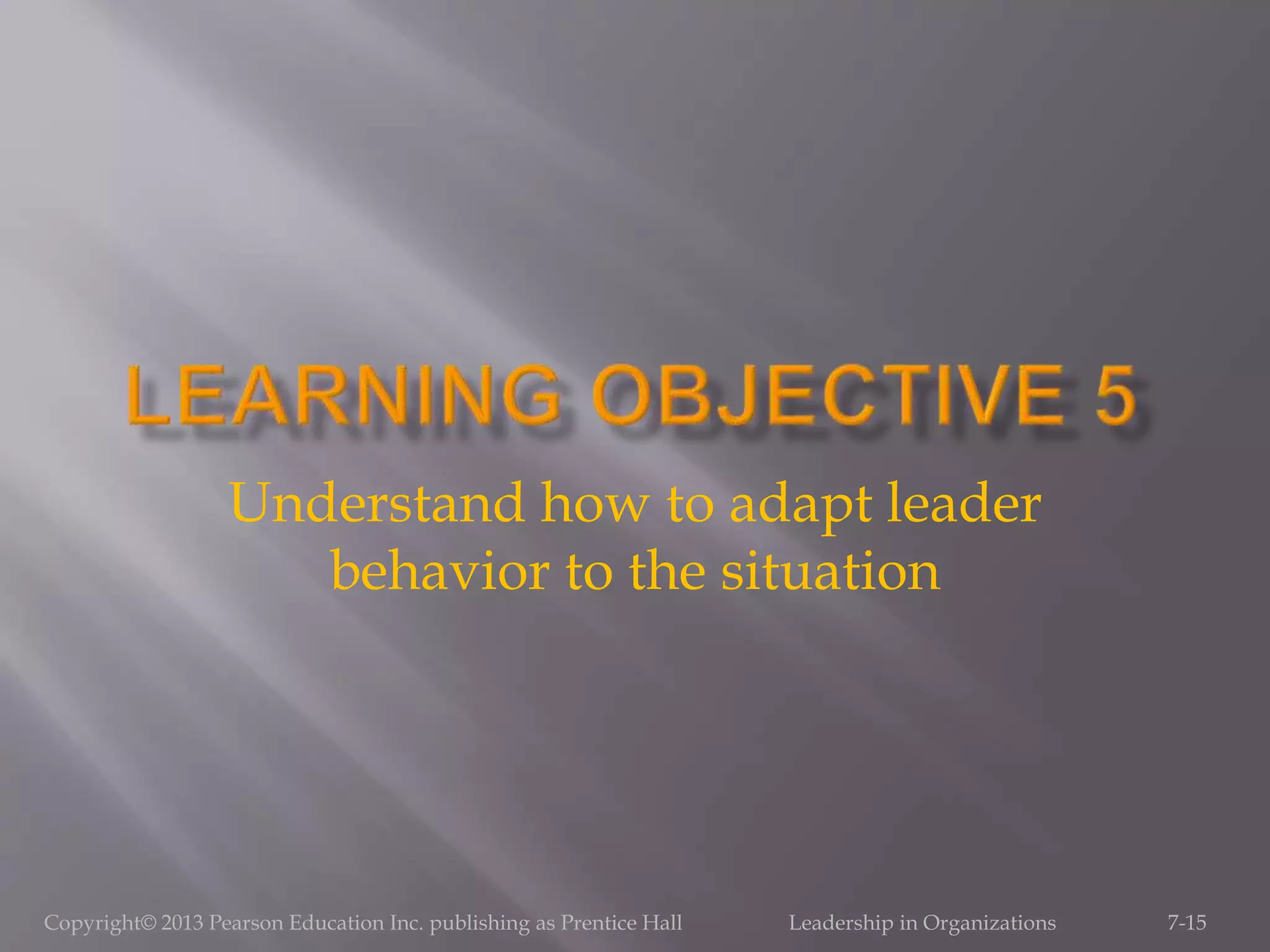 LEARNING OBJECTIVE 5

Understand how to adapt leader behavior to the situation

Copyright© 2013 Pearson Education Inc. publishing as Prentice Hall

Leadership in Organizations

7-15